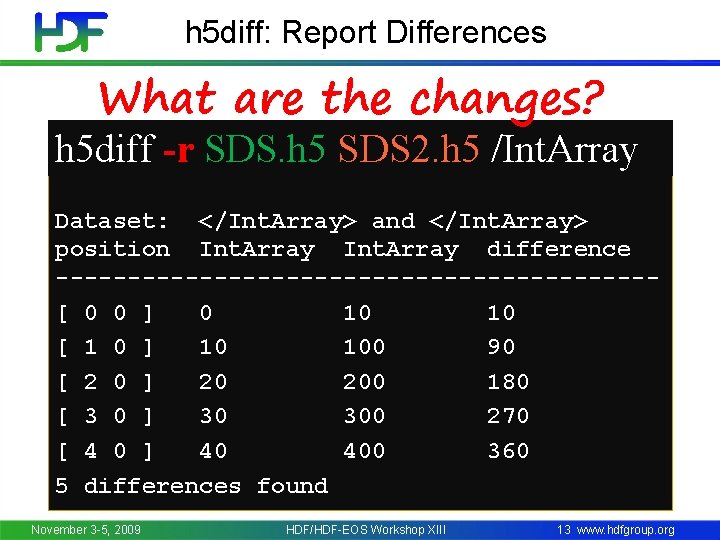 HDF

h5diff: Report Differences

What are the changes?

h5diff -r SDS.h5 SDS2.h5 /IntArray

Dataset: </IntArray> and </IntArray>

| position | IntArray | IntArray | difference |
|---|---|---|---|
| [ 0 0 ] | 0 | 10 | 10 |
| [ 1 0 ] | 10 | 100 | 90 |
| [ 2 0 ] | 20 | 200 | 180 |
| [ 3 0 ] | 30 | 300 | 270 |
| [ 4 0 ] | 40 | 400 | 360 |

5 differences found

November 3-5, 2009 HDF/HDF-EOS Workshop XIII 13 www.hdfgroup.org